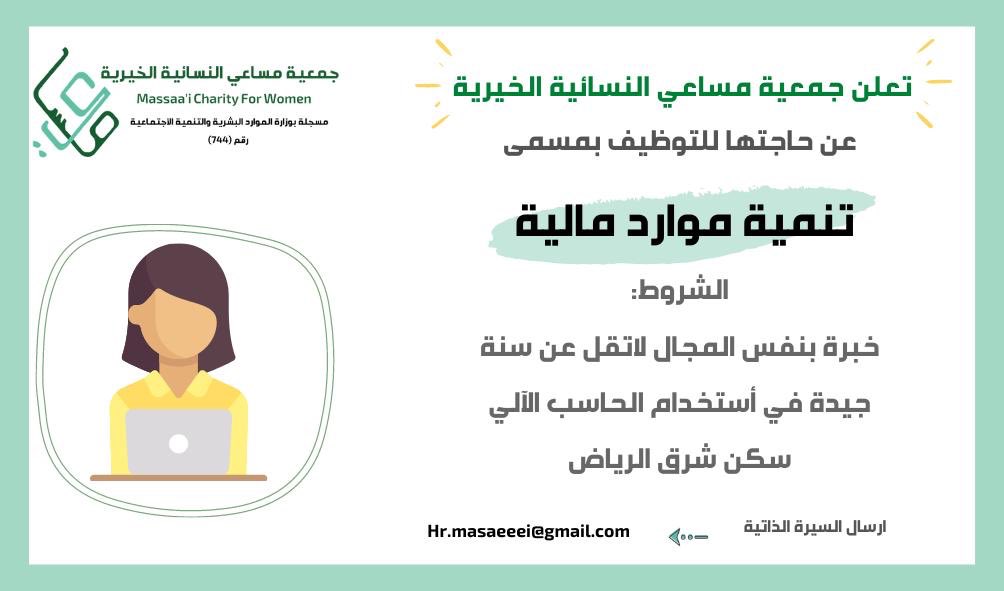 جمعية مساعي النسائية الخيرية
Massaa'i Charity For Women
مسجلة بوزارة الموارد البشرية والتنمية الاجتماعية
رقم (744)

تعلن جمعية مساعي النسائية الخيرية
عن حاجتها للتوظيف بمسمى

تنمية موارد مالية

الشروط:
خبرة بنفس المجال لاتقل عن سنة
جيدة في أستخدام الحاسب الآلي
سكن شرق الرياض

ارسال السيرة الذاتية
Hr.masaeeei@gmail.com